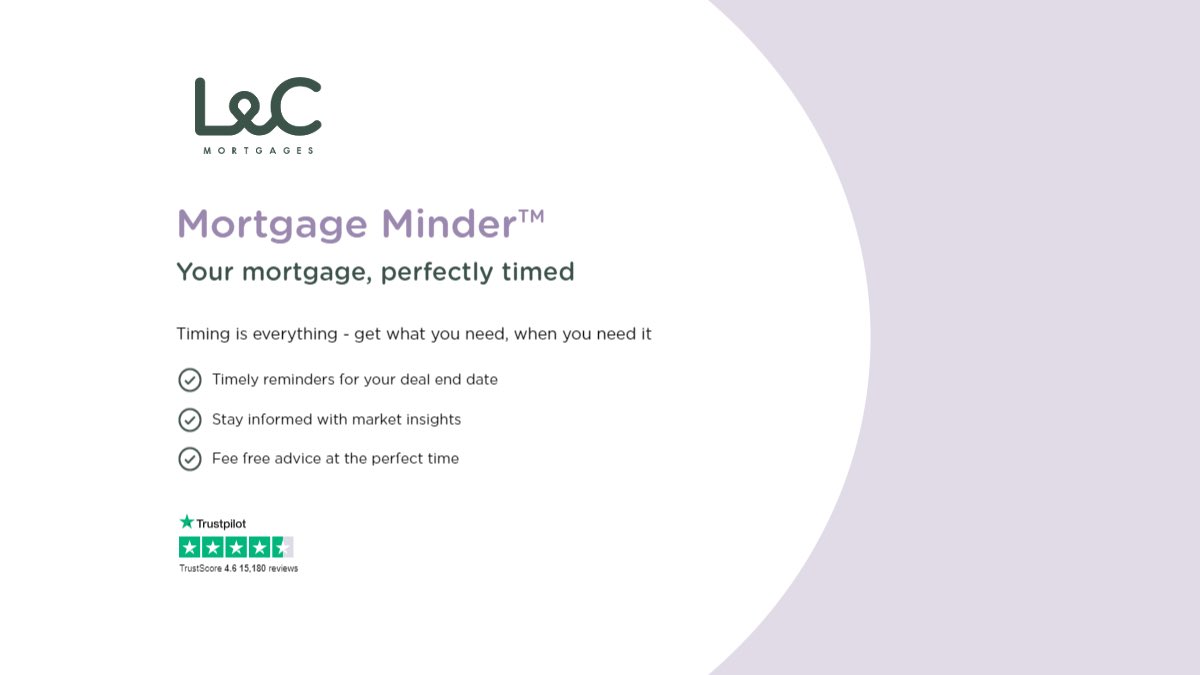 L&C
MORTGAGES

Mortgage Minder™

Your mortgage, perfectly timed

Timing is everything - get what you need, when you need it

Timely reminders for your deal end date

Stay informed with market insights

Fee free advice at the perfect time

Trustpilot

TrustScore 4.6 15,180 reviews